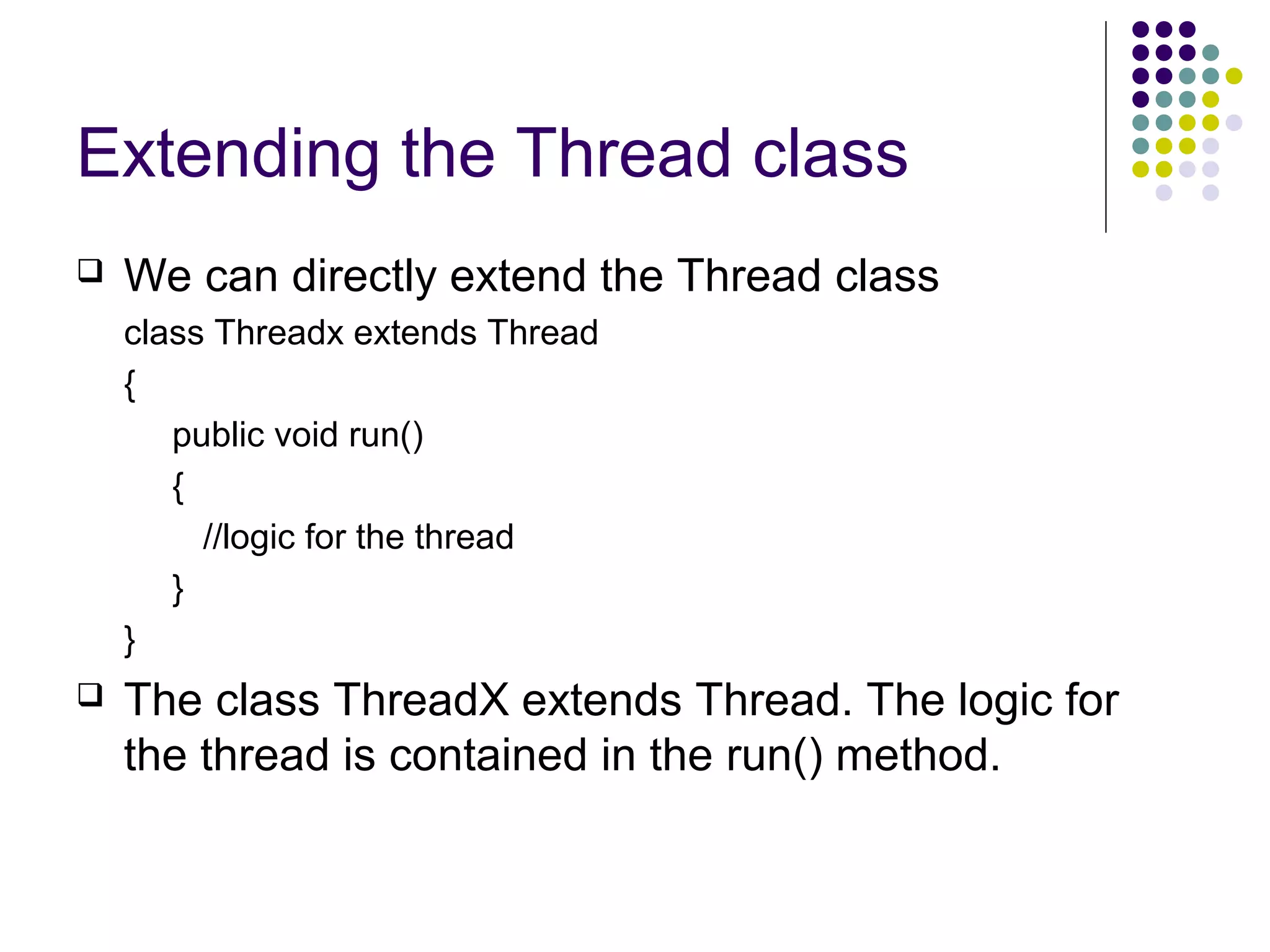 Extending the Thread class

❑ We can directly extend the Thread class

class Threadx extends Thread
{
public void run()
{
//logic for the thread
}
}

❑ The class ThreadX extends Thread. The logic for the thread is contained in the run() method.